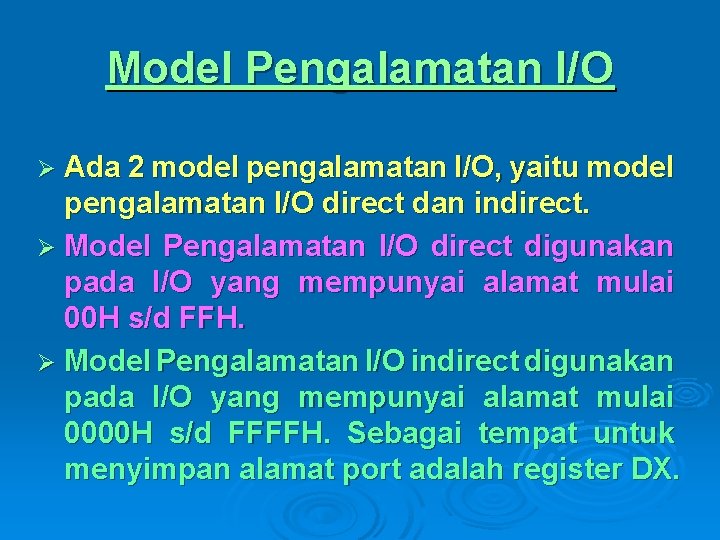 Model Pengalamatan I/O

➢ Ada 2 model pengalamatan I/O, yaitu model pengalamatan I/O direct dan indirect.

➢ Model Pengalamatan I/O direct digunakan pada I/O yang mempunyai alamat mulai 00H s/d FFH.

➢ Model Pengalamatan I/O indirect digunakan pada I/O yang mempunyai alamat mulai 0000H s/d FFFFH. Sebagai tempat untuk menyimpan alamat port adalah register DX.